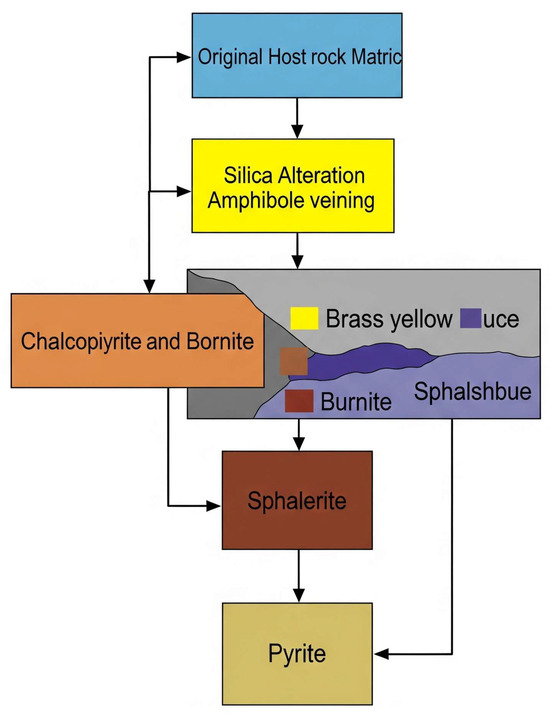 Original Host rock Matric

Silica Alteration
Amphibole veining

Chalcopiyrite and Bornite

Brass yellow uce

Burnite

Sphalshbue

Sphalerite

Pyrite